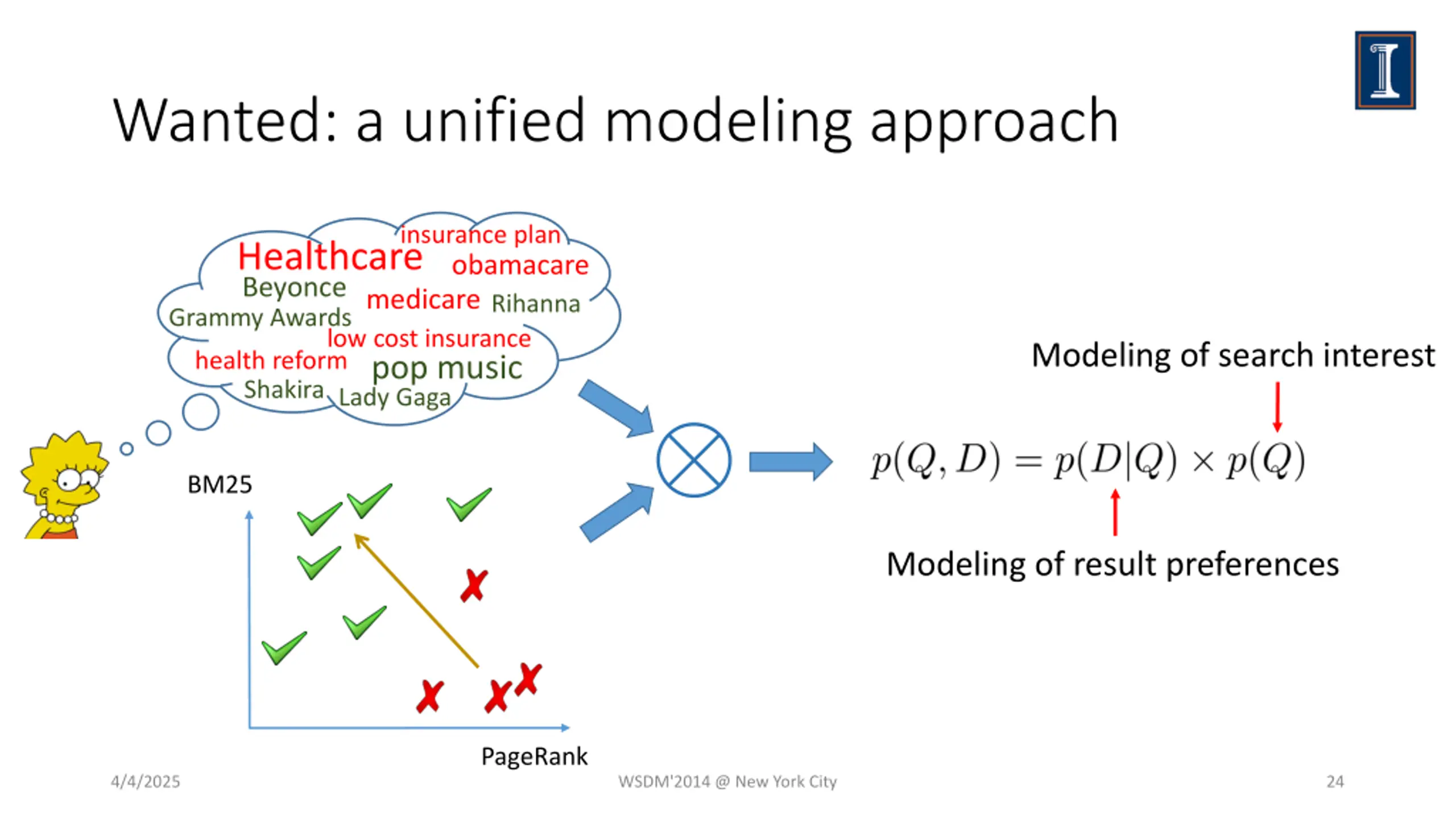 Wanted: a unified modeling approach

insurance plan
Healthcare
obamacare
Beyonce
medicare
Rihanna
Grammy Awards
low cost insurance
health reform
pop music
Shakira
Lady Gaga

BM25

PageRank

Modeling of search interest

$p(Q, D) = p(D|Q) \times p(Q)$

Modeling of result preferences

4/4/2025

WSDM'2014 @ New York City

24